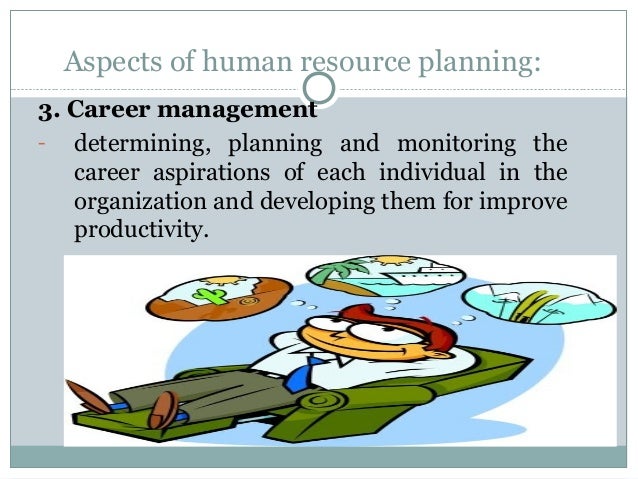 Aspects of human resource planning:

3. Career management

- determining, planning and monitoring the career aspirations of each individual in the organization and developing them for improve productivity.